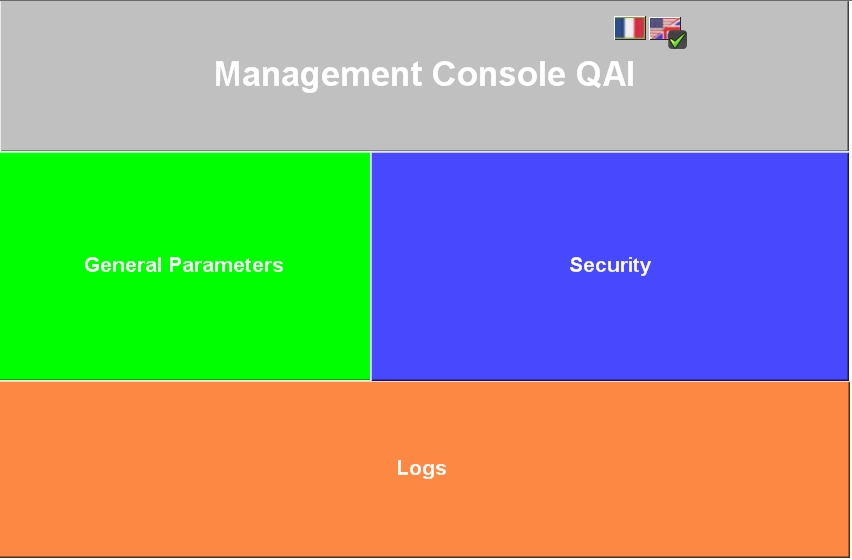 Management Console QAI

General Parameters

Security

Logs